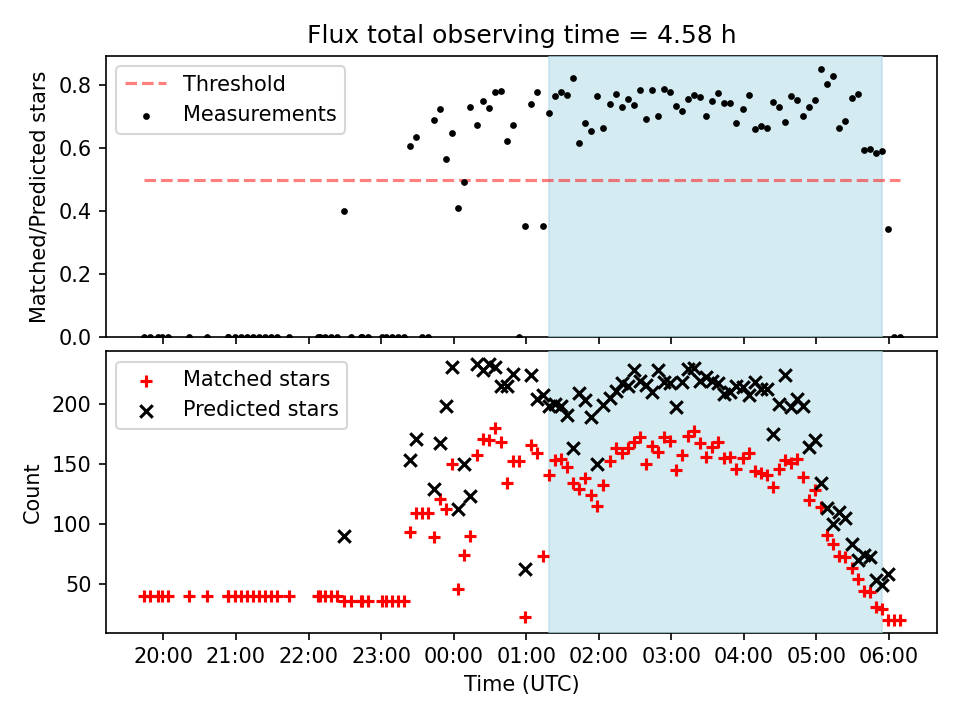 Flux total observing time = 4.58 h

Threshold
Measurements

Matched/Predicted stars

0.8
0.6
0.4
0.2
0.0

Matched stars
Predicted stars

Count

200
150
100
50

20:00 21:00 22:00 23:00 00:00 01:00 02:00 03:00 04:00 05:00 06:00

Time (UTC)